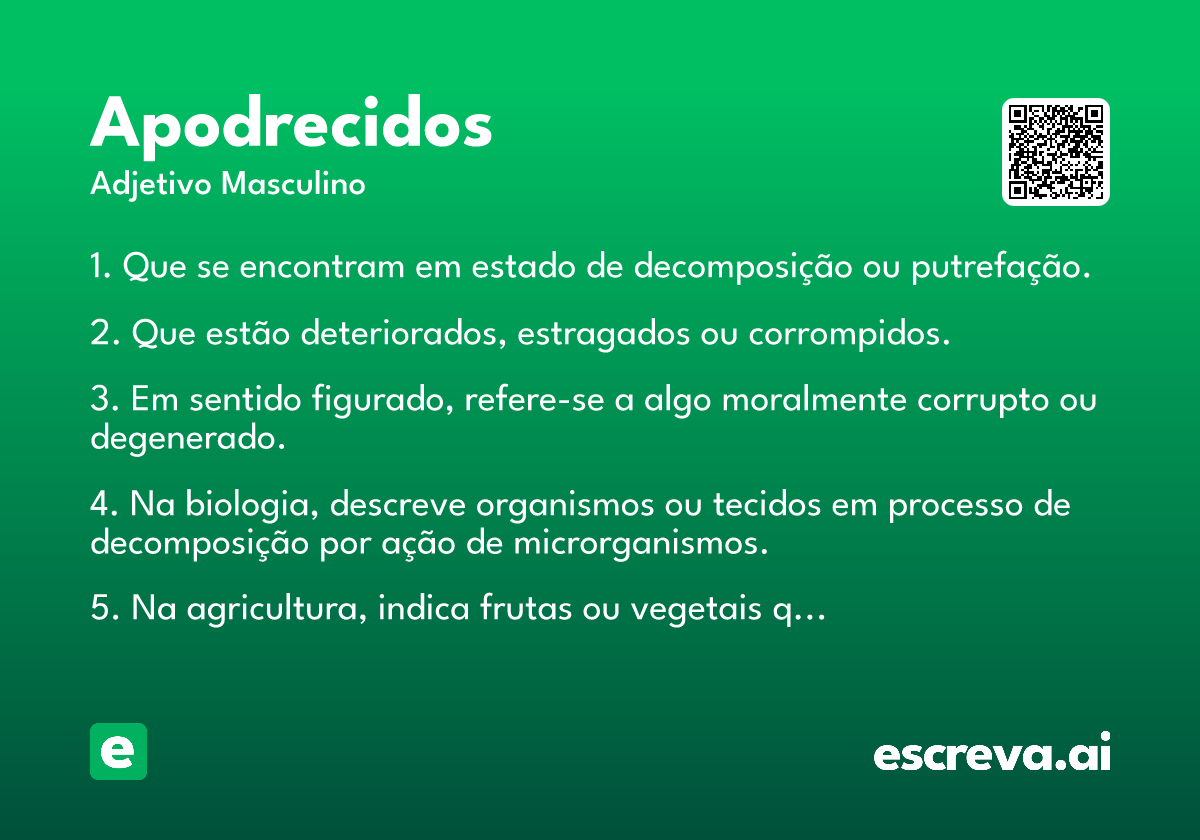 Apodrecidos
Adjetivo Masculino

1. Que se encontram em estado de decomposição ou putrefação.

2. Que estão deteriorados, estragados ou corrompidos.

3. Em sentido figurado, refere-se a algo moralmente corrupto ou degenerado.

4. Na biologia, descreve organismos ou tecidos em processo de decomposição por ação de microrganismos.

5. Na agricultura, indica frutas ou vegetais q...

e

escreva.ai